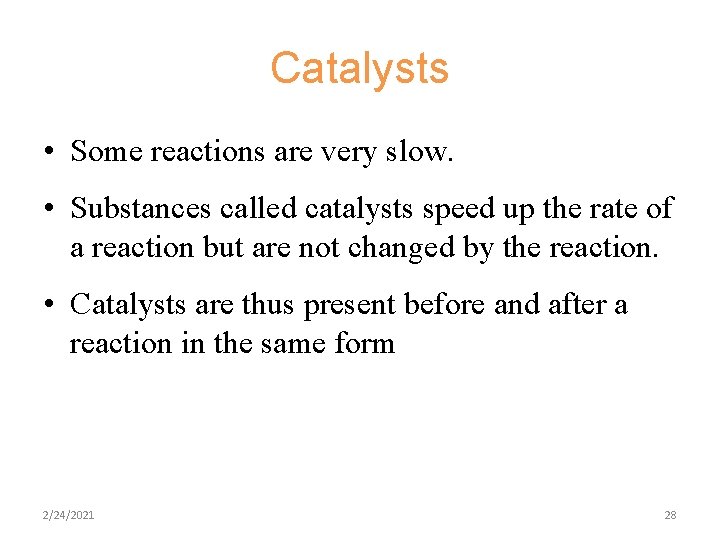 Catalysts

• Some reactions are very slow.

• Substances called catalysts speed up the rate of a reaction but are not changed by the reaction.

• Catalysts are thus present before and after a reaction in the same form

2/24/2021

28